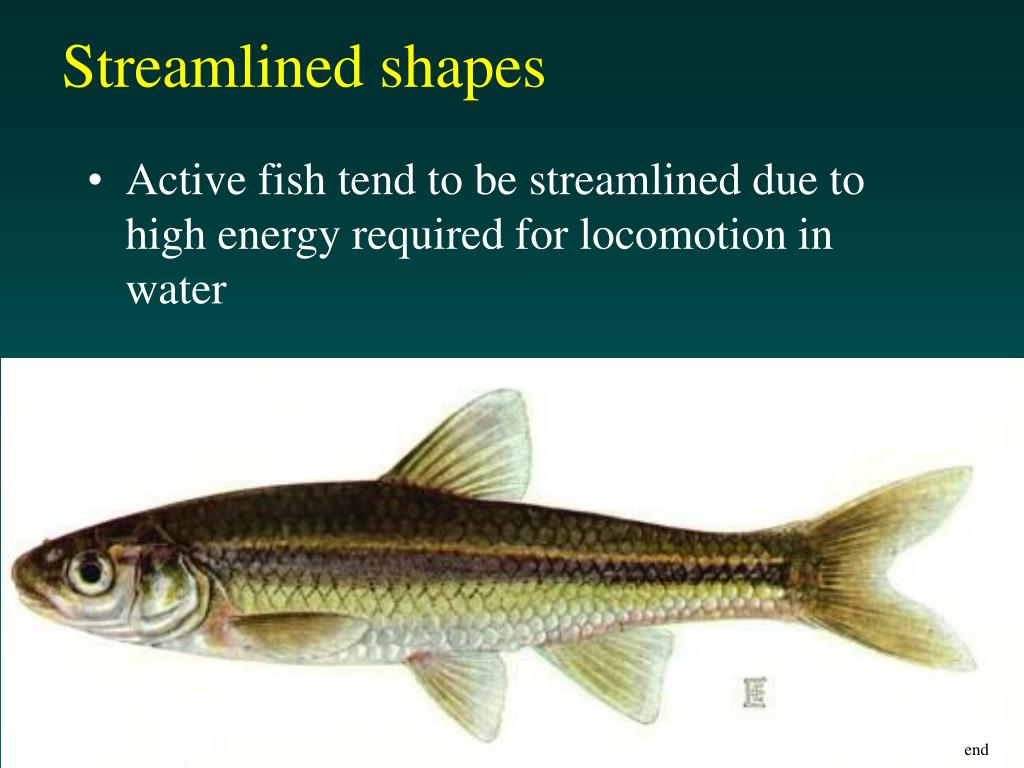 Streamlined shapes

• Active fish tend to be streamlined due to high energy required for locomotion in water

end